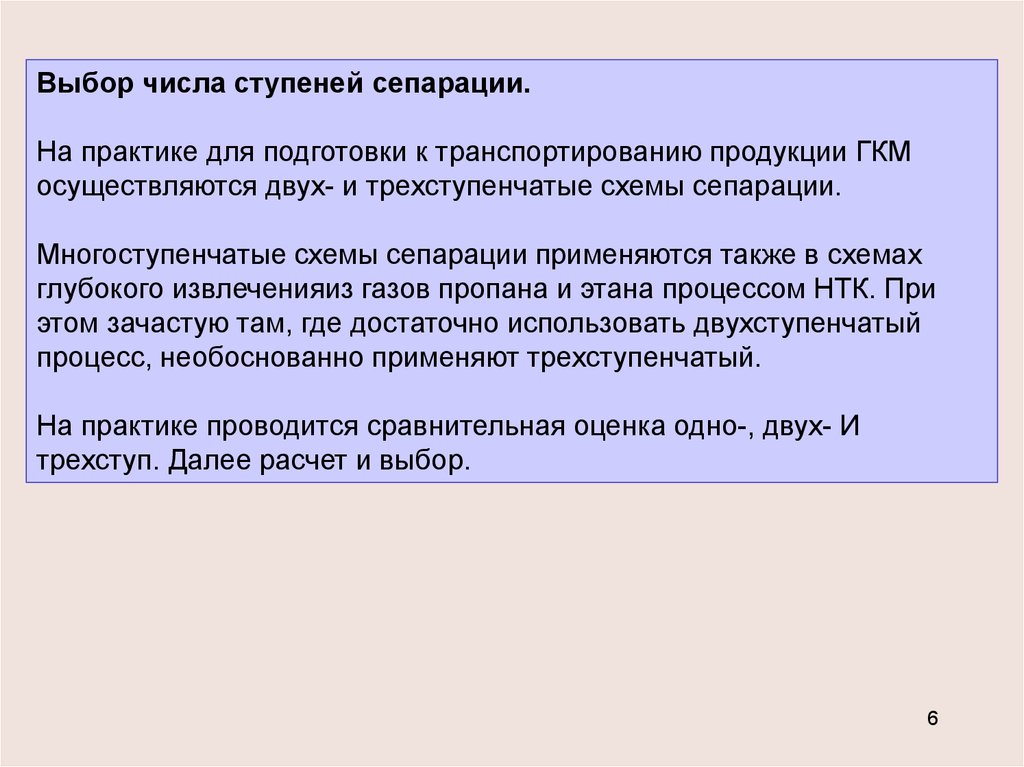 Выбор числа ступеней сепарации.

На практике для подготовки к транспортированию продукции ГКМ осуществляются двух- и трехступенчатые схемы сепарации.

Многоступенчатые схемы сепарации применяются также в схемах глубокого извлеченияиз газов пропана и этана процессом НТК. При этом зачастую там, где достаточно использовать двухступенчатый процесс, необоснованно применяют трехступенчатый.

На практике проводится сравнительная оценка одно-, двух- И трехступ. Далее расчет и выбор.

6